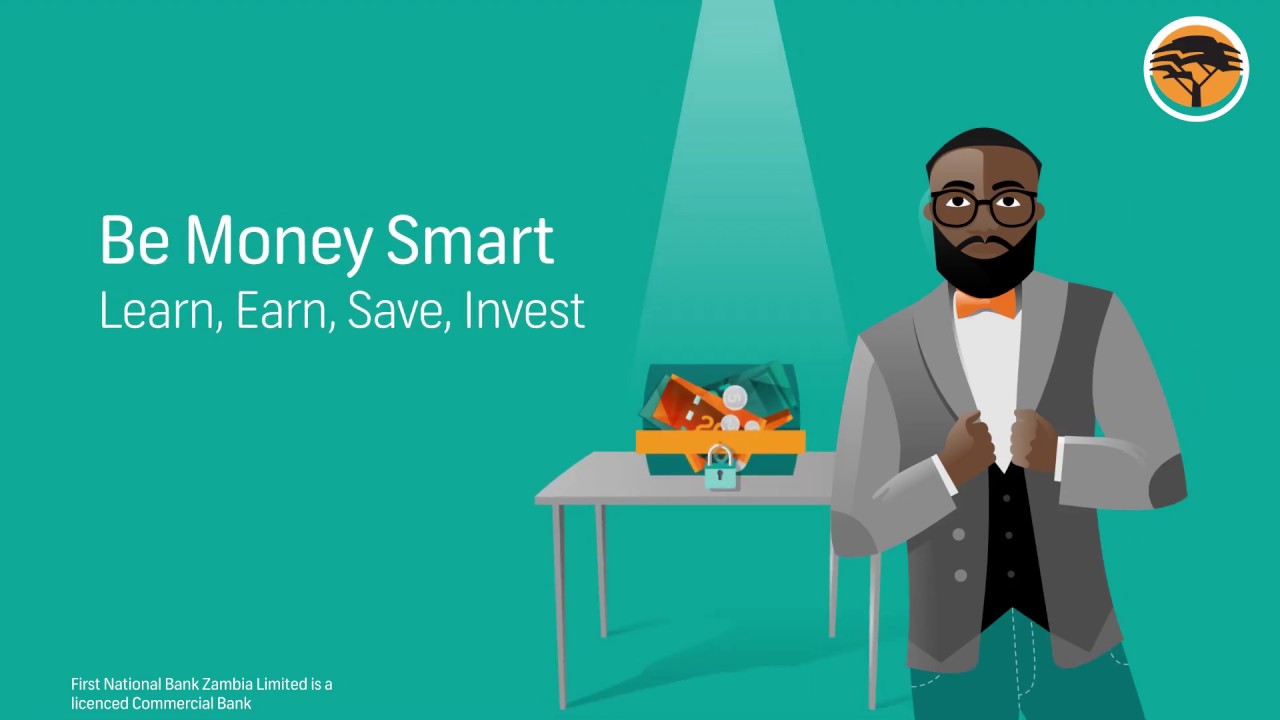 Be Money Smart
Learn, Earn, Save, Invest

First National Bank Zambia Limited is a licenced Commercial Bank